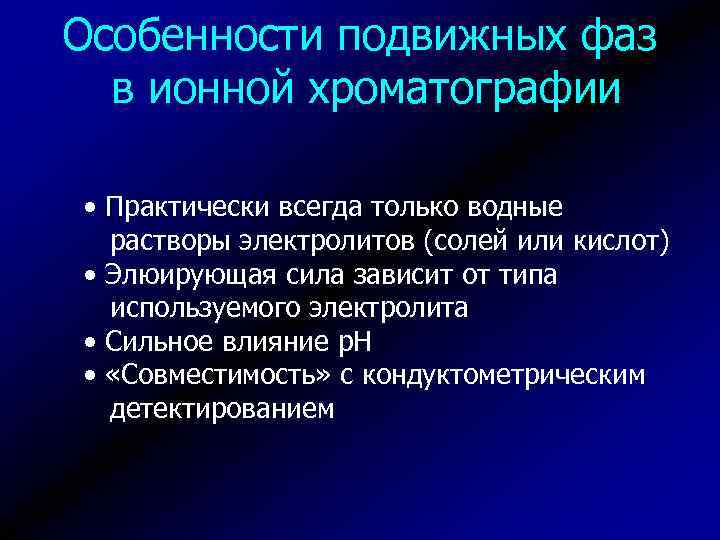 Особенности подвижных фаз в ионной хроматографии

• Практически всегда только водные растворы электролитов (солей или кислот)
• Элюирующая сила зависит от типа используемого электролита
• Сильное влияние pH
• «Совместимость» с кондуктометрическим детектированием